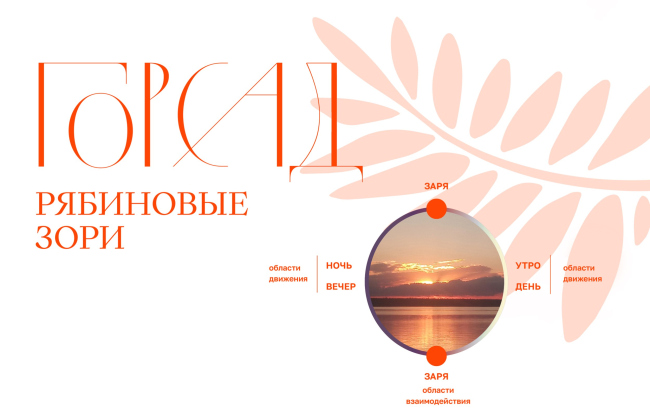 ГОРСАД

РЯБИНОВЫЕ ЗОРИ

ЗАРЯ

области движения

НОЧЬ

ВЕЧЕР

УТРО

ДЕНЬ

области движения

ЗАРЯ

области взаимодействия